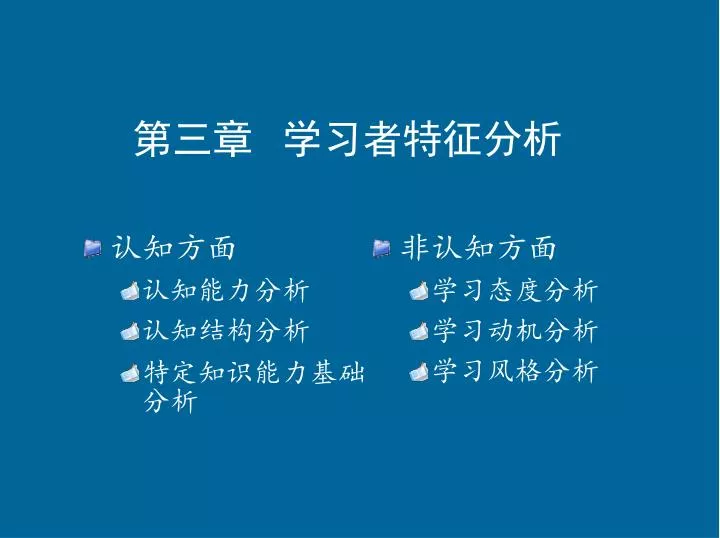 第三章 学习者特征分析

认知方面
认知能力分析
认知结构分析
特定知识能力基础分析

非认知方面
学习态度分析
学习动机分析
学习风格分析